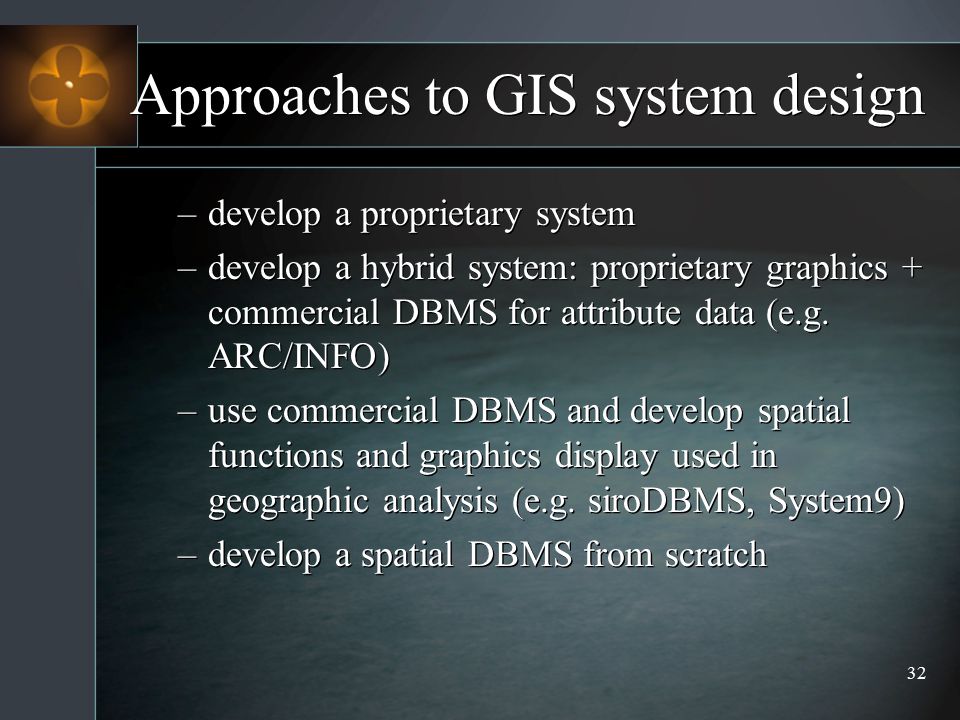 Approaches to GIS system design

– develop a proprietary system
– develop a hybrid system: proprietary graphics + commercial DBMS for attribute data (e.g. ARC/INFO)
– use commercial DBMS and develop spatial functions and graphics display used in geographic analysis (e.g. siroDBMS, System9)
– develop a spatial DBMS from scratch

32